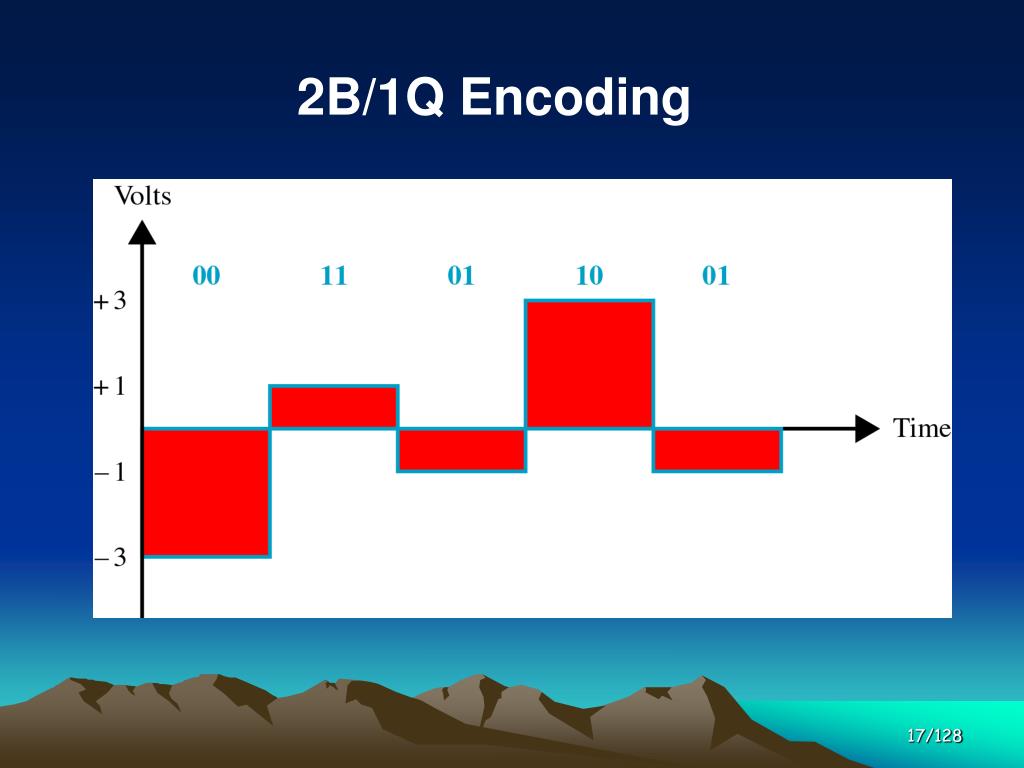 2B/1Q Encoding

Volts

00 11 01 10 01

+ 3

+ 1

– 1

– 3

Time

17/128